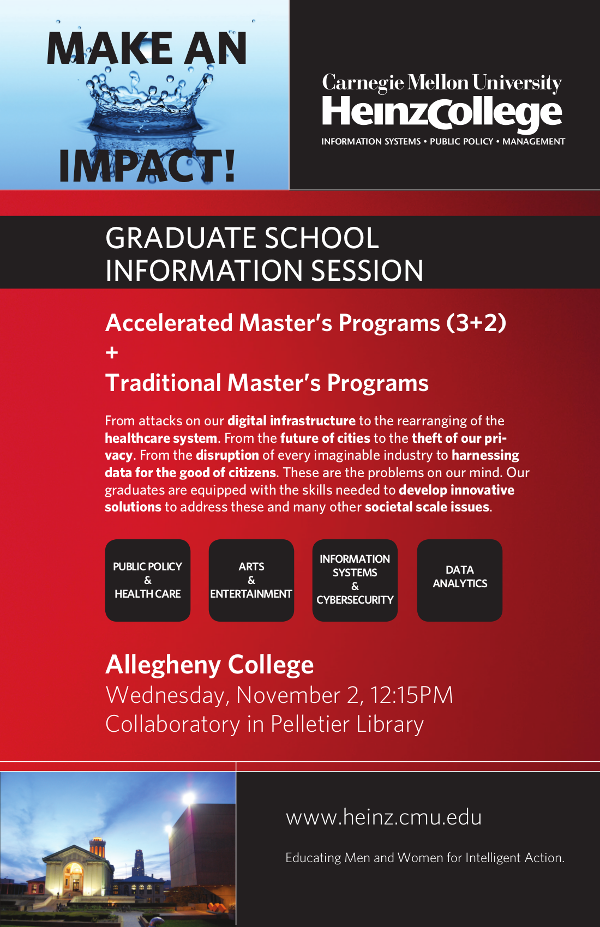 MAKE AN IMPACT!

Carnegie Mellon University
HeinzCollege
INFORMATION SYSTEMS • PUBLIC POLICY • MANAGEMENT

GRADUATE SCHOOL
INFORMATION SESSION

Accelerated Master's Programs (3+2)
+
Traditional Master's Programs

From attacks on our digital infrastructure to the rearranging of the healthcare system. From the future of cities to the theft of our privacy. From the disruption of every imaginable industry to harnessing data for the good of citizens. These are the problems on our mind. Our graduates are equipped with the skills needed to develop innovative solutions to address these and many other societal scale issues.

PUBLIC POLICY & HEALTH CARE

ARTS & ENTERTAINMENT

INFORMATION SYSTEMS & CYBERSECURITY

DATA ANALYTICS

Allegheny College
Wednesday, November 2, 12:15PM
Collaboratory in Pelletier Library

www.heinz.cmu.edu

Educating Men and Women for Intelligent Action.